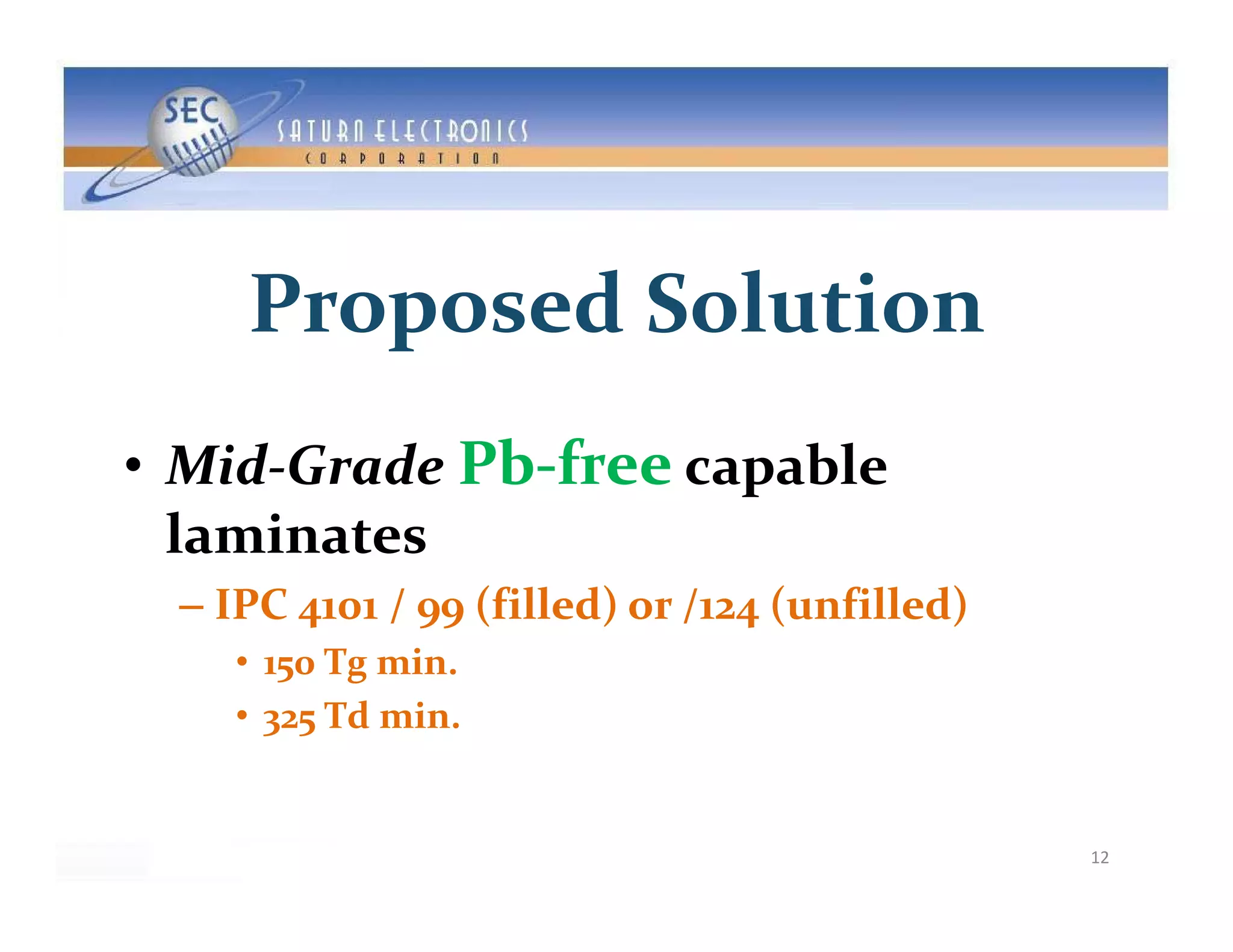 SEC
SATURN ELECTRONICS
CORPORATION

Proposed Solution

• Mid-Grade Pb-free capable laminates

– IPC 4101 / 99 (filled) or /124 (unfilled)

• 150 Tg min.

• 325 Td min.

12